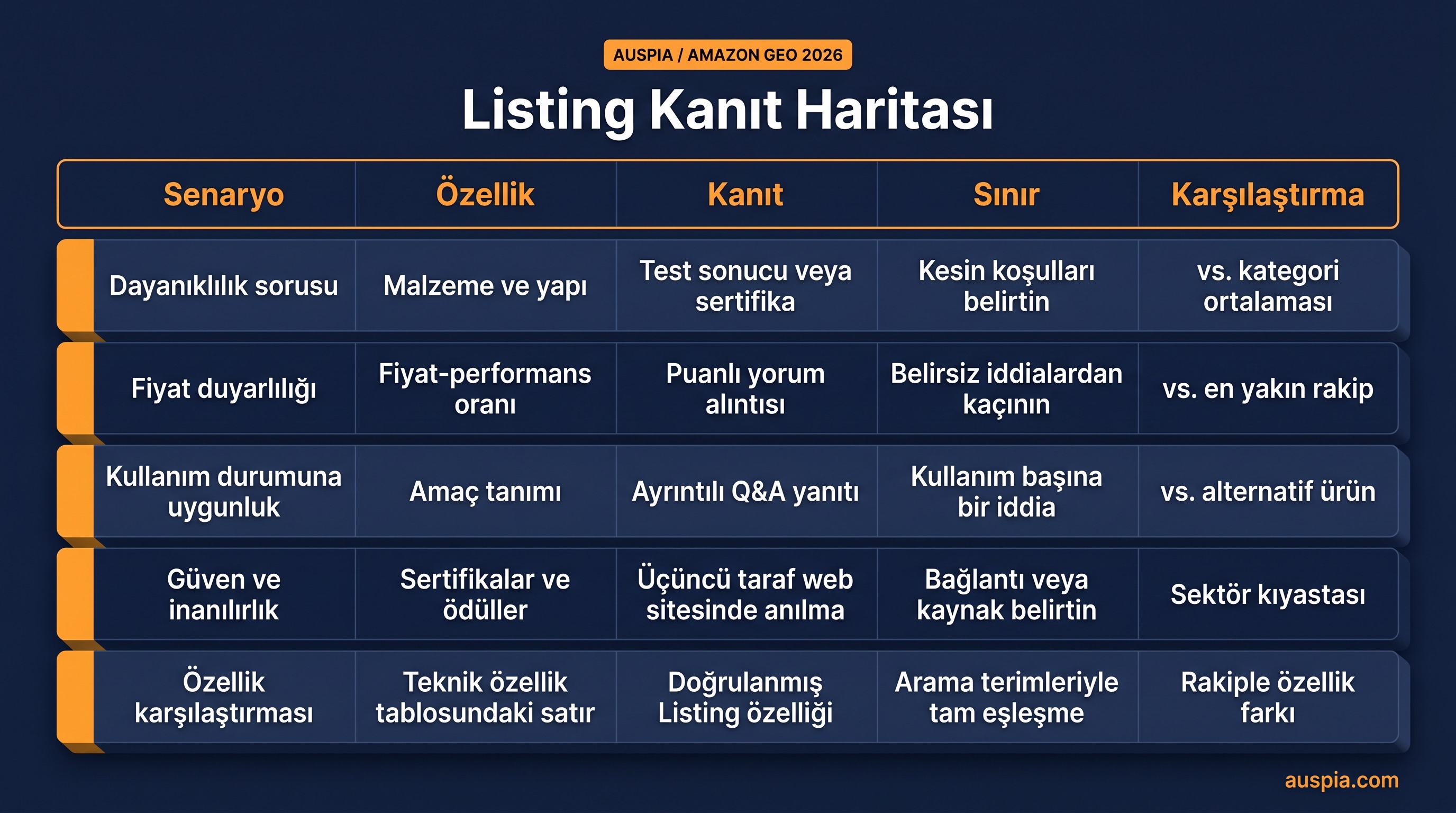 AUSPIA / AMAZON GEO 2026

Listing Kanıt Haritası

| Senaryo | Özellik | Kanıt | Sınır | Karşılaştırma |
|---|---|---|---|---|
| Dayanıklılık sorusu | Malzeme ve yapı | Test sonucu veya sertifika | Kesin koşulları belirtin | vs. kategori ortalaması |
| Fiyat duyarlılığı | Fiyat-performans oranı | Puanlı yorum alıntısı | Belirsiz iddialardan kaçının | vs. en yakın rakip |
| Kullanım durumuna uygunluk | Amaç tanımı | Ayrıntılı Q&A yanıtı | Kullanım başına bir iddia | vs. alternatif ürün |
| Güven ve inanılırlık | Sertifikalar ve ödüller | Üçüncü taraf web sitesinde anılma | Bağlantı veya kaynak belirtin | Sektör kıyastası |
| Özellik karşılaştırması | Teknik özellik tablosundaki satır | Doğrulanmış Listing özelliği | Arama terimleriyle tam eşleşme | Rakiple özellik farkı |

auspia.com